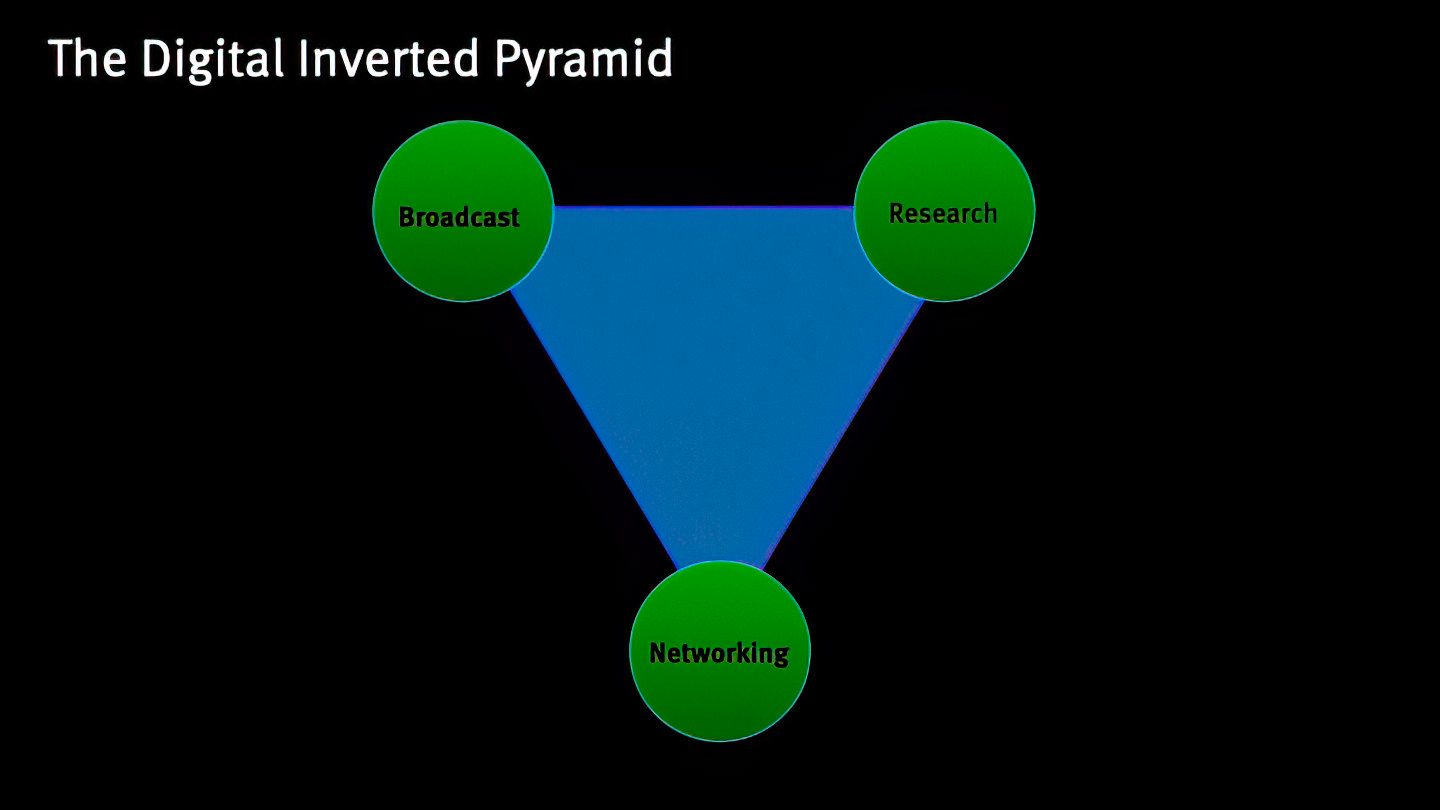 The Digital Inverted Pyramid

Broadcast

Research

Networking